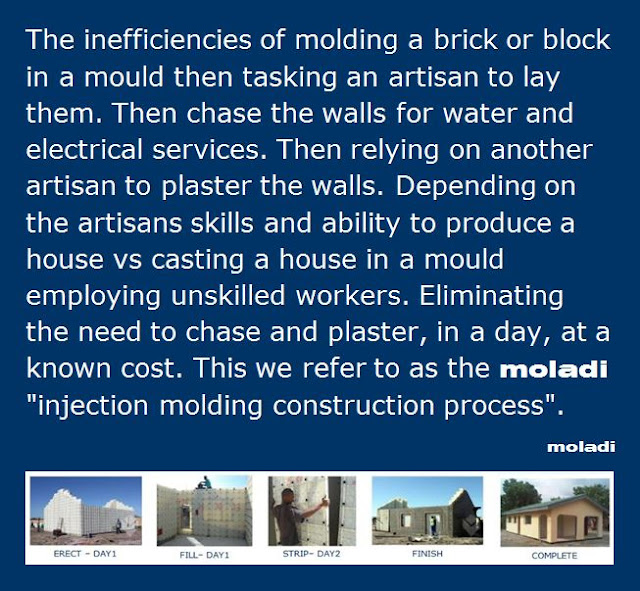 The inefficiencies of molding a brick or block in a mould then tasking an artisan to lay them. Then chase the walls for water and electrical services. Then relying on another artisan to plaster the walls. Depending on the artisans skills and ability to produce a house vs casting a house in a mould employing unskilled workers. Eliminating the need to chase and plaster, in a day, at a known cost. This we refer to as the moladi "injection molding construction process".

moladi

ERECT - DAY1

FILL- DAY1

STRIP- DAY2

FINISH

COMPLETE